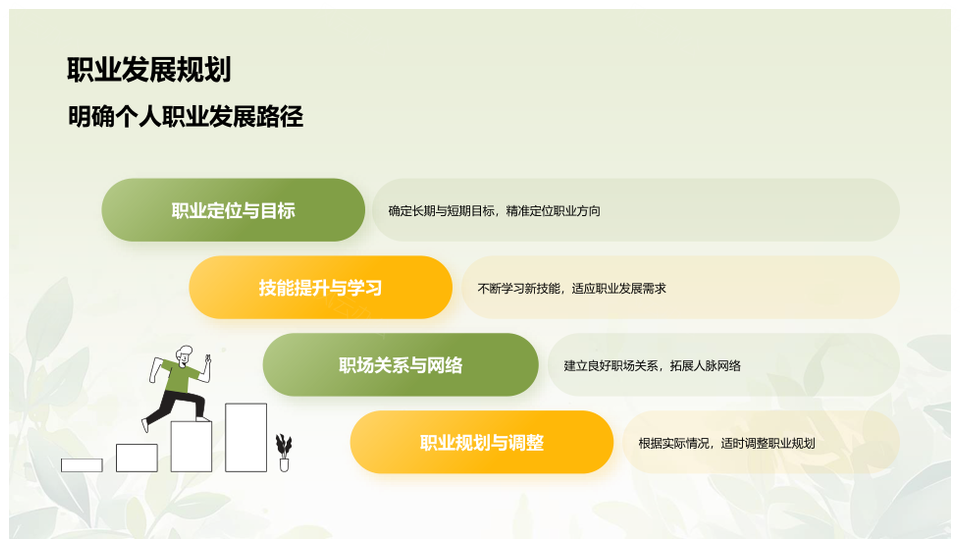 职业发展规划

明确个人职业发展路径

职业定位与目标

确定长期与短期目标，精准定位职业方向

技能提升与学习

不断学习新技能，适应职业发展需求

职场关系与网络

建立良好职场关系，拓展人脉网络

职业规划与调整

根据实际情况，适时调整职业规划